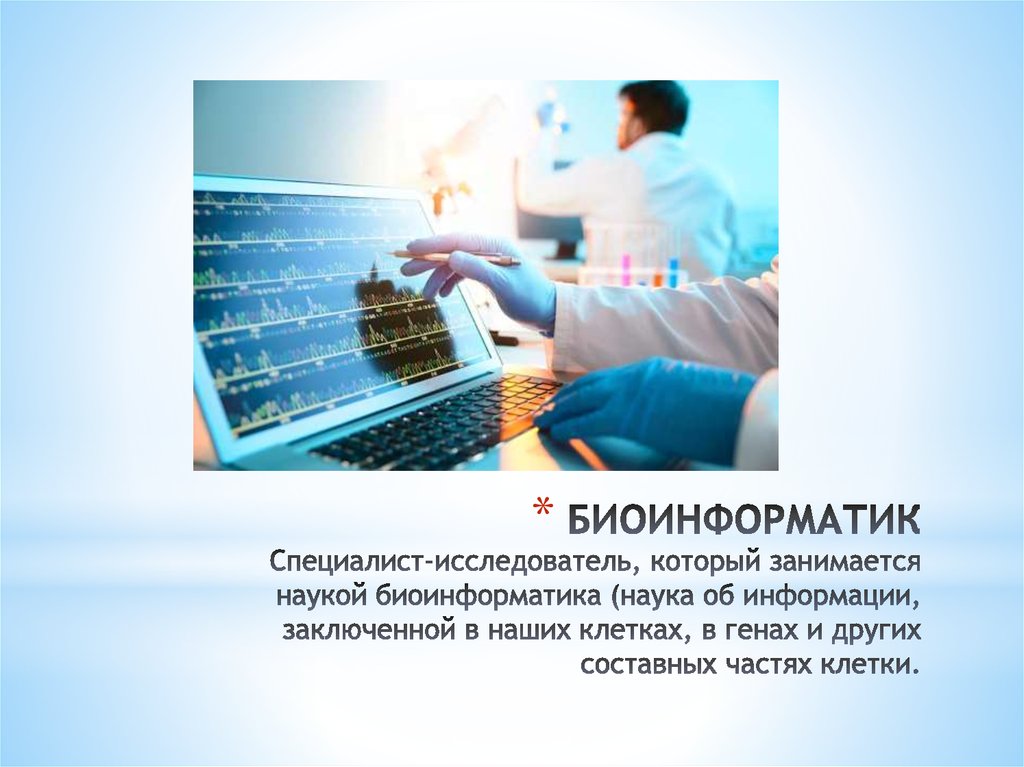 * БИОИНФОРМАТИК
Специалист-исследователь, который занимается наукой биоинформатика (наука об информации, заключенной в наших клетках, в генах и других составных частях клетки.